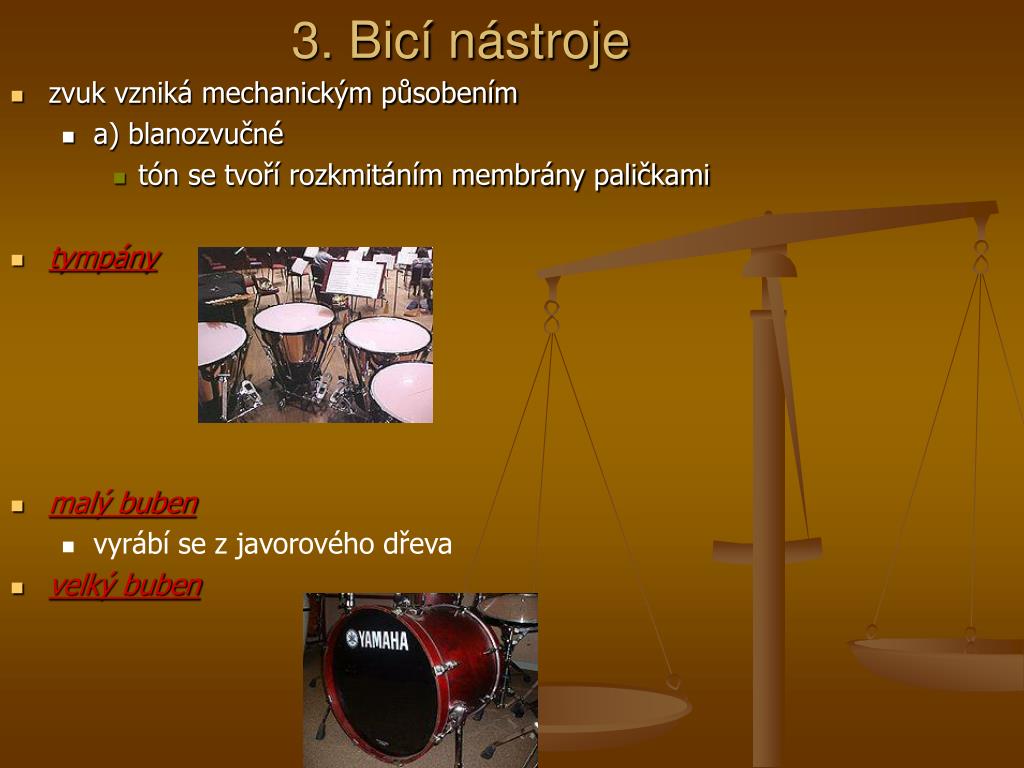 3. Bicí nástroje

zvuk vzniká mechanickým působením

a) blanozvučné

tón se tvoří rozkmitáním membrány paličkami

tympány

malý buben

vyrábí se z javorového dřeva

velký buben

YAMAHA